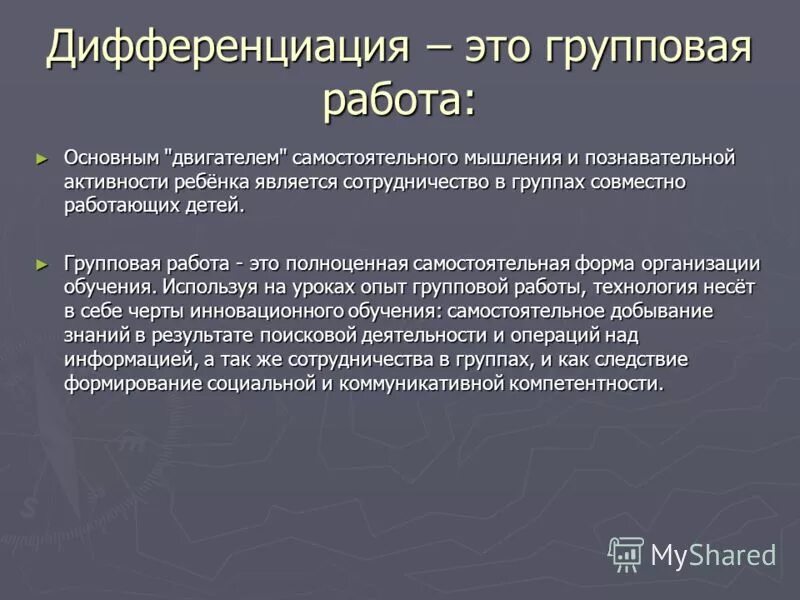 Дифференциация – это групповая работа:

► Основным "двигателем" самостоятельного мышления и познавательной активности ребёнка является сотрудничество в группах совместно работающих детей.

► Групповая работа - это полноценная самостоятельная форма организации обучения. Используя на уроках опыт групповой работы, технология несёт в себе черты инновационного обучения: самостоятельное добывание знаний в результате поисковой деятельности и операций над информацией, а так же сотрудничества в группах, и как следствие формирование социальной и коммуникативной компетентности.

MyShared